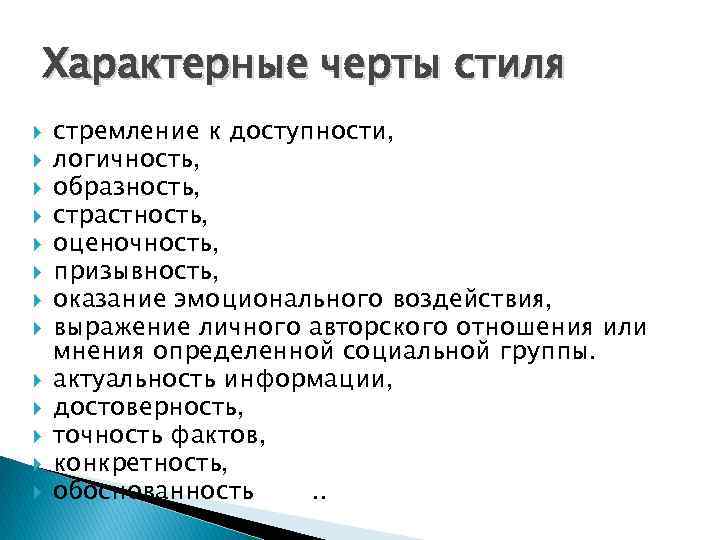 Характерные черты стиля

стремление к доступности,
логичность,
образность,
страстность,
оценочность,
призывность,
оказание эмоционального воздействия,
выражение личного авторского отношения или мнения определенной социальной группы.
актуальность информации,
достоверность,
точность фактов,
конкретность,
обоснованность ..